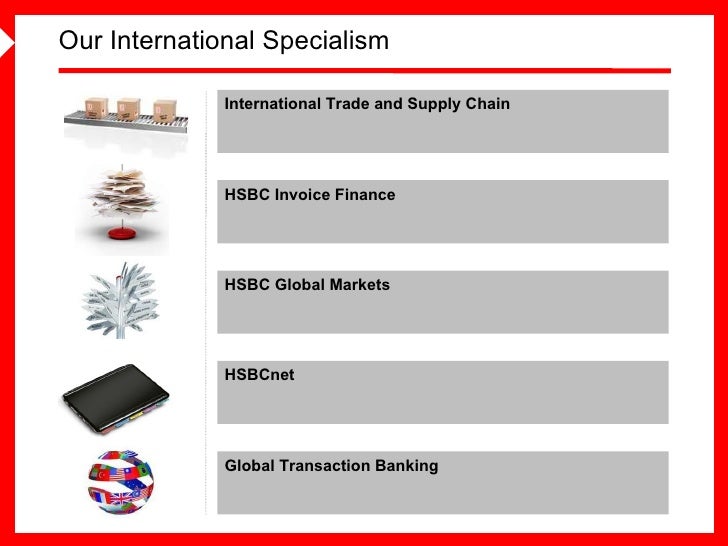 Our International Specialism

International Trade and Supply Chain

HSBC Invoice Finance

HSBC Global Markets

HSBCnet

Global Transaction Banking